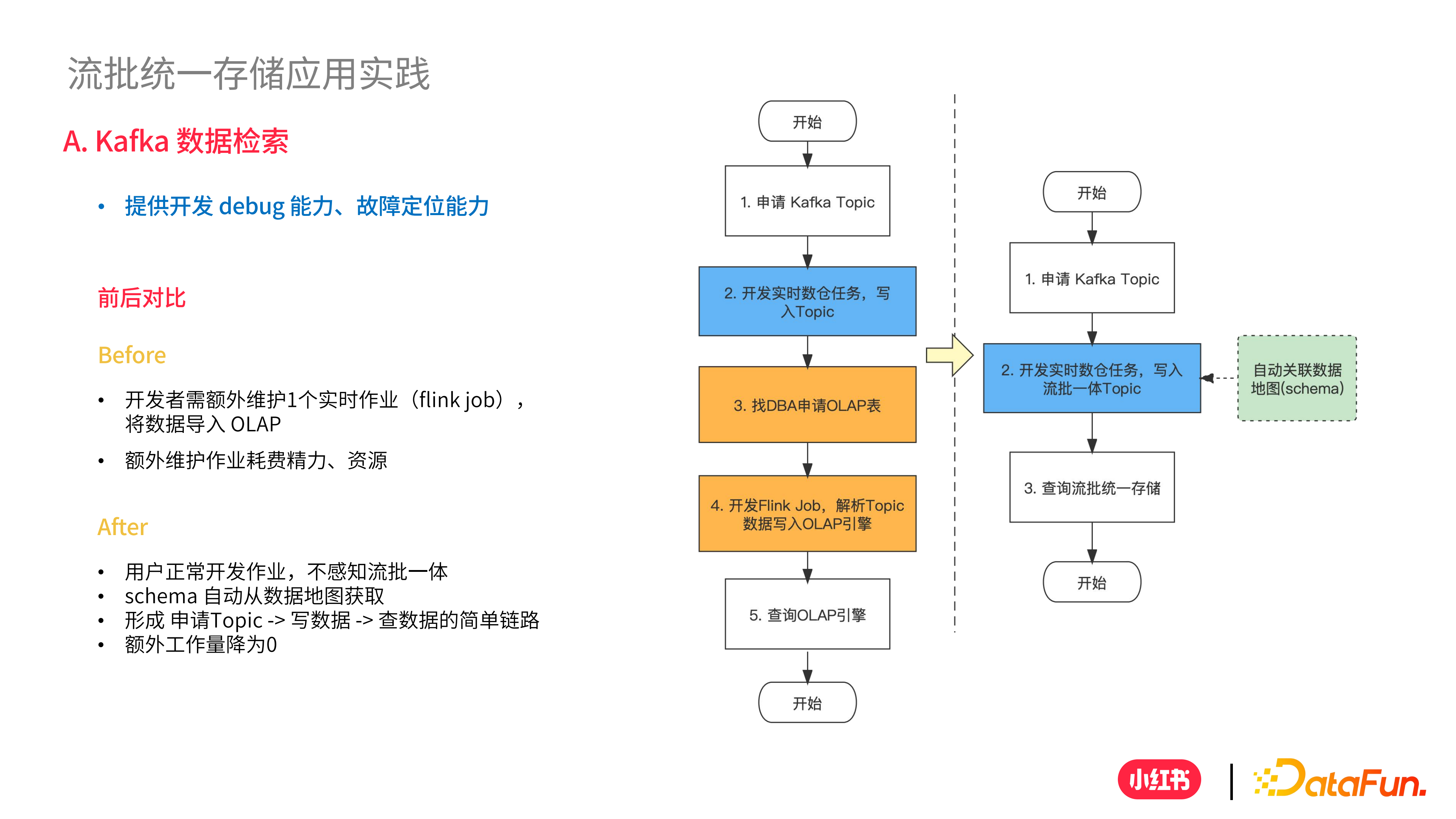 流批统一存储应用实践

A. Kafka 数据检索

• 提供开发 debug 能力、故障定位能力

前后对比

Before

• 开发者需额外维护1个实时作业（flink job），将数据导入 OLAP
• 额外维护作业耗费精力、资源

After

• 用户正常开发作业，不感知流批一体
• schema 自动从数据地图获取
• 形成 申请Topic -> 写数据 -> 查数据的简单链路
• 额外工作量降为0

开始

1. 申请 Kafka Topic

2. 开发实时数仓任务，写入Topic

3. 找DBA申请OLAP表

4. 开发Flink Job，解析Topic数据写入OLAP引擎

5. 查询OLAP引擎

开始

开始

1. 申请 Kafka Topic

2. 开发实时数仓任务，写入流批一体Topic

自动关联数据地图(schema)

3. 查询流批统一存储

开始

小红书 | DataFun.